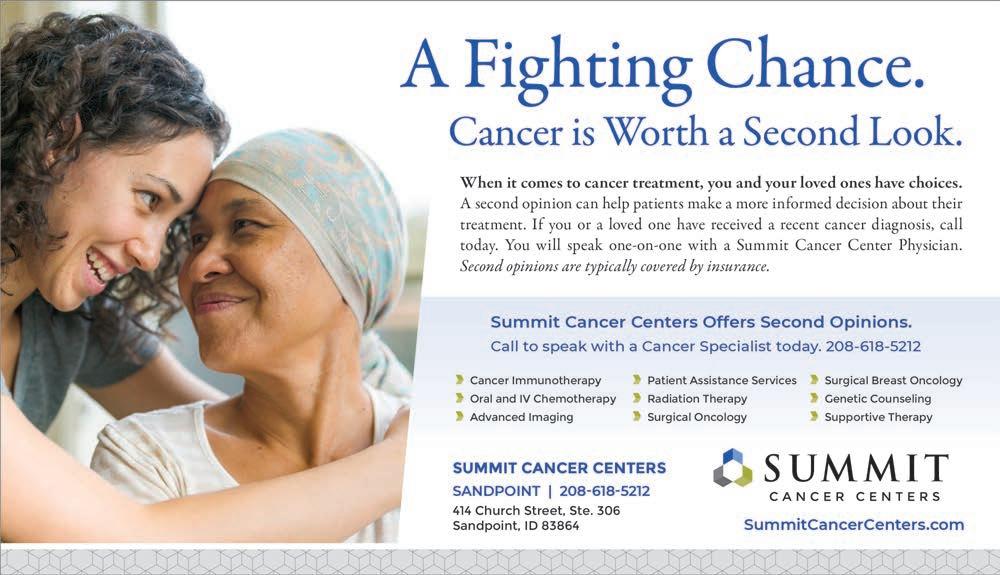 A Fighting Chance.
Cancer is Worth a Second Look.

When it comes to cancer treatment, you and your loved ones have choices. A second opinion can help patients make a more informed decision about their treatment. If you or a loved one have received a recent cancer diagnosis, call today. You will speak one-on-one with a Summit Cancer Center Physician. Second opinions are typically covered by insurance.

Summit Cancer Centers Offers Second Opinions.
Call to speak with a Cancer Specialist today. 208-618-5212

Cancer Immunotherapy
Oral and IV Chemotherapy
Advanced Imaging

Patient Assistance Services
Radiation Therapy
Surgical Oncology

Surgical Breast Oncology
Genetic Counseling
Supportive Therapy

SUMMIT CANCER CENTERS
SANDPOINT | 208-618-5212
414 Church Street, Ste. 306
Sandpoint, ID 83864

SUMMIT
CANCER CENTERS
SummitCancerCenters.com